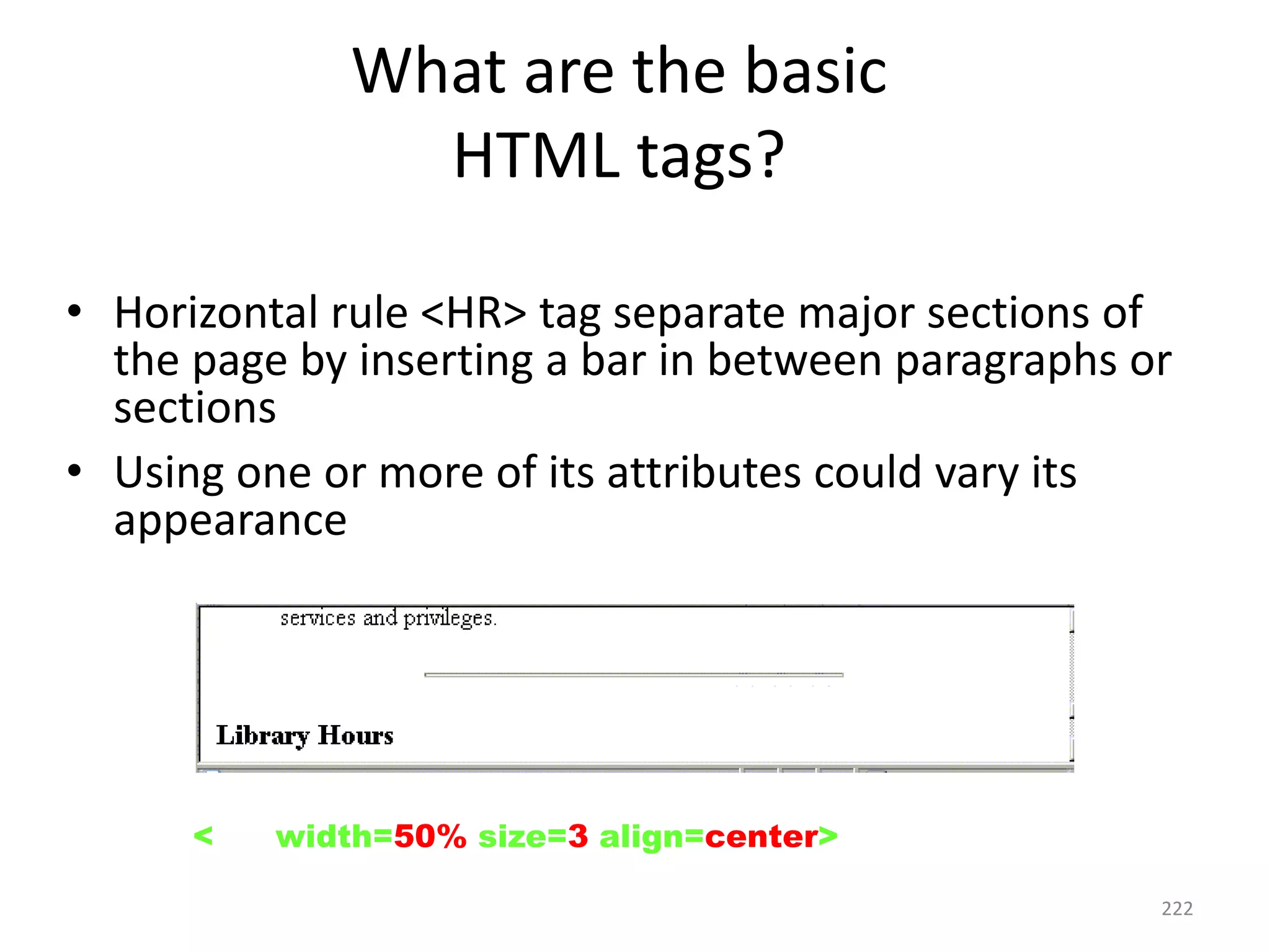 What are the basic HTML tags?

• Horizontal rule <HR> tag separate major sections of the page by inserting a bar in between paragraphs or sections

• Using one or more of its attributes could vary its appearance

services and privileges.

Library Hours

< width=50% size=3 align=center>

222